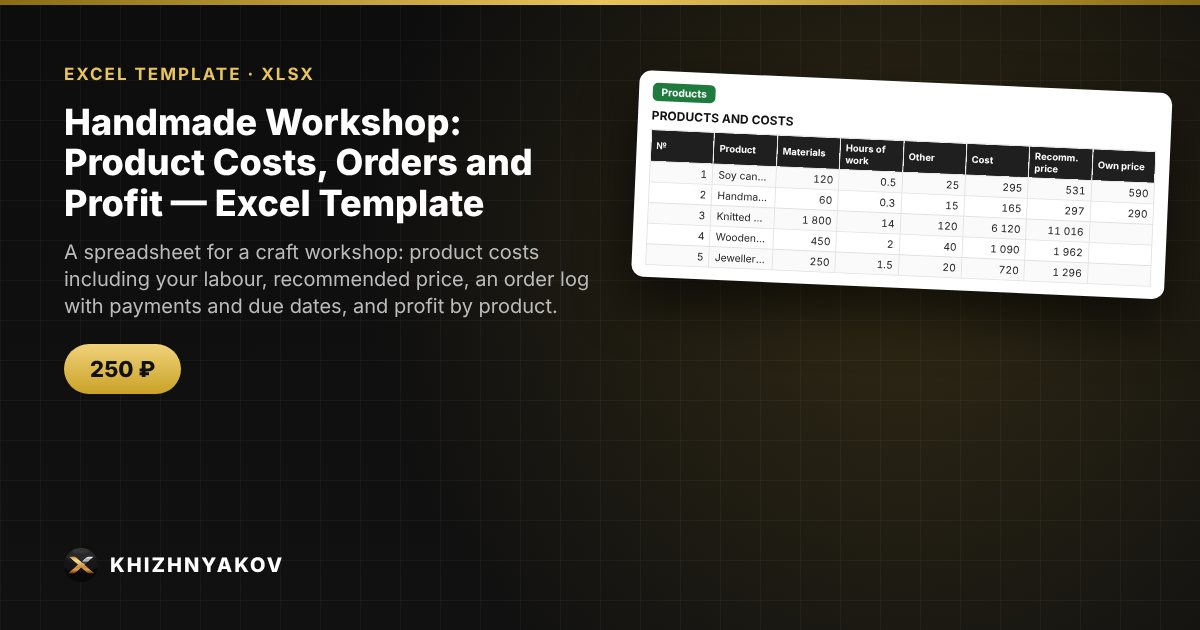 EXCEL TEMPLATE · XLSX

Handmade Workshop: Product Costs, Orders and Profit — Excel Template

A spreadsheet for a craft workshop: product costs including your labour, recommended price, an order log with payments and due dates, and profit by product.

250 ₽

Products

PRODUCTS AND COSTS

| № | Product | Materials | Hours of work | Other | Cost | Recomm. price | Own price |
|---|---|---|---|---|---|---|---|
| 1 | Soy can... | 120 | 0.5 | 25 | 295 | 531 | 590 |
| 2 | Handma... | 60 | 0.3 | 15 | 165 | 297 | 290 |
| 3 | Knitted ... | 1 800 | 14 | 120 | 6 120 | 11 016 | |
| 4 | Wooden... | 450 | 2 | 40 | 1 090 | 1 962 | |
| 5 | Jeweller... | 250 | 1.5 | 20 | 720 | 1 296 | |

KHIZHNYAKOV